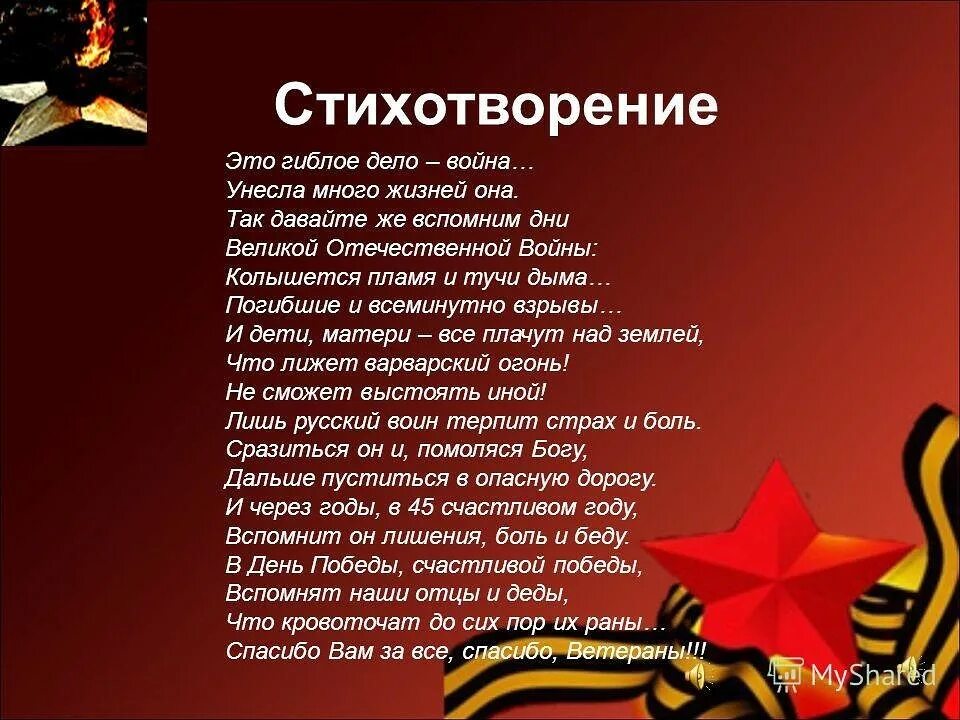 Стихотворение

Это гиблое дело – война…
Унесла много жизней она.
Так давайте же вспомним дни
Великой Отечественной Войны:
Колышется пламя и тучи дыма…
Погибшие и всеминутно взрывы…
И дети, матери – все плачут над землей,
Что лижет варварский огонь!
Не сможет выстоять иной!
Лишь русский воин терпит страх и боль.
Сразиться он и, помоляся Богу,
Дальше пуститься в опасную дорогу.
И через годы, в 45 счастливом году,
Вспомнит он лишения, боль и беду.
В День Победы, счастливой победы,
Вспомнят наши отцы и деды,
Что кровоточат до сих пор их раны…
Спасибо Вам за все, спасибо, Ветераны!!!

MyShared